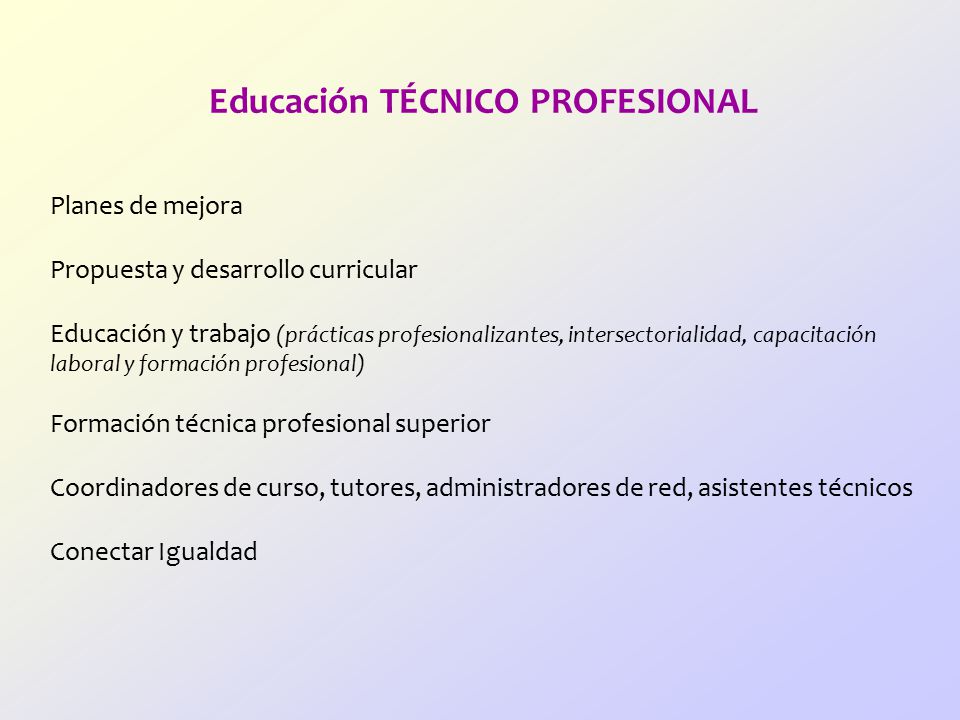 Educación TÉCNICO PROFESIONAL

Planes de mejora

Propuesta y desarrollo curricular

Educación y trabajo (prácticas profesionalizantes, intersectorialidad, capacitación laboral y formación profesional)

Formación técnica profesional superior

Coordinadores de curso, tutores, administradores de red, asistentes técnicos

Conectar Igualdad